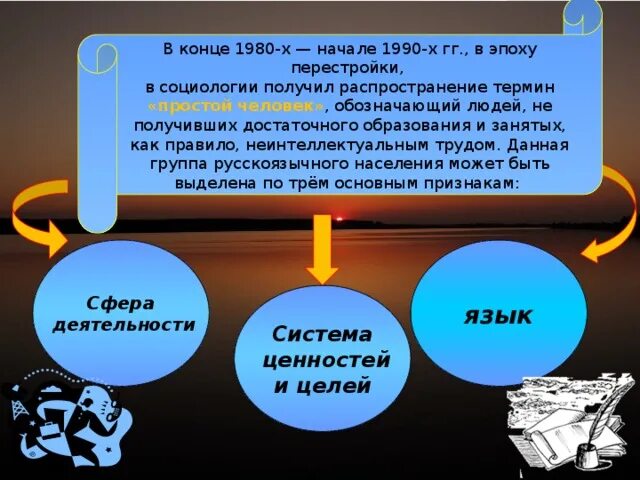 В конце 1980-х — начале 1990-х гг., в эпоху перестройки, в социологии получил распространение термин «простой человек», обозначающий людей, не получивших достаточного образования и занятых, как правило, неинтеллектуальным трудом. Данная группа русскоязычного населения может быть выделена по трём основным признакам:

Сфера деятельности

Система ценностей и целей

язык